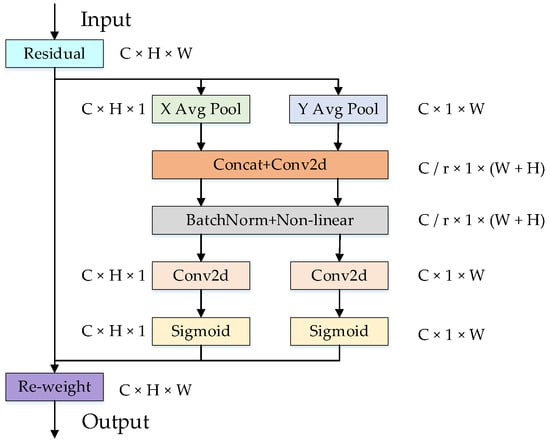 Input

Residual

C × H × W

C × H × 1

X Avg Pool

Y Avg Pool

C × 1 × W

Concat+Conv2d

C / r × 1 × (W + H)

BatchNorm+Non-linear

C / r × 1 × (W + H)

C × H × 1

Conv2d

Conv2d

C × 1 × W

C × H × 1

Sigmoid

Sigmoid

C × 1 × W

Re-weight

C × H × W

Output